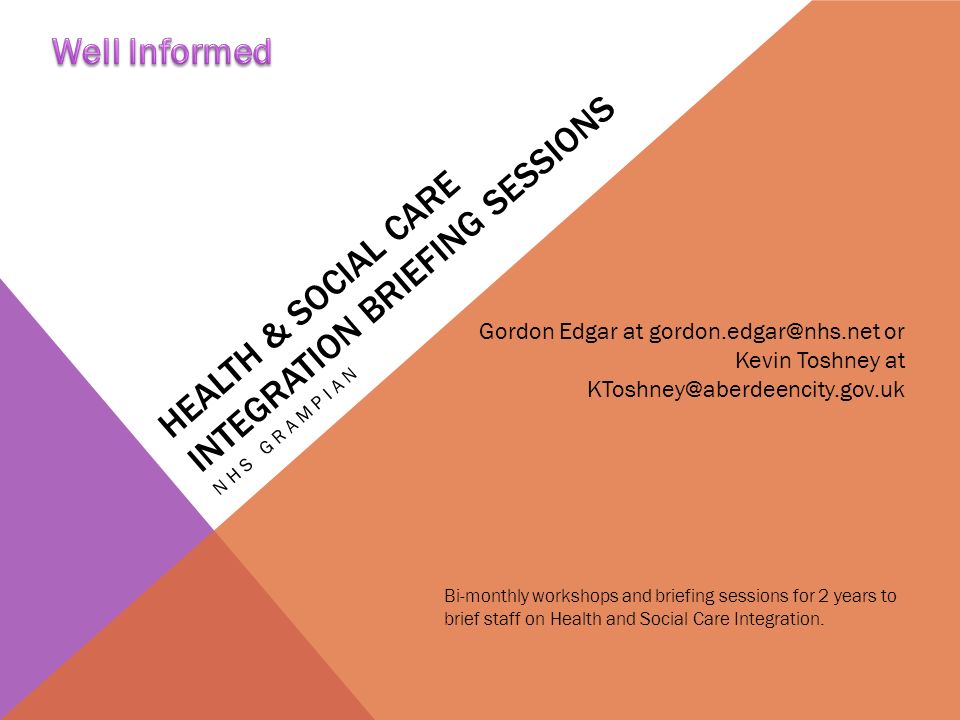 Well Informed

HEALTH & SOCIAL CARE INTEGRATION BRIEFING SESSIONS

NHS GRAMPIAN

Gordon Edgar at gordon.edgar@nhs.net or Kevin Toshney at KToshney@aberdeencity.gov.uk

Bi-monthly workshops and briefing sessions for 2 years to brief staff on Health and Social Care Integration.